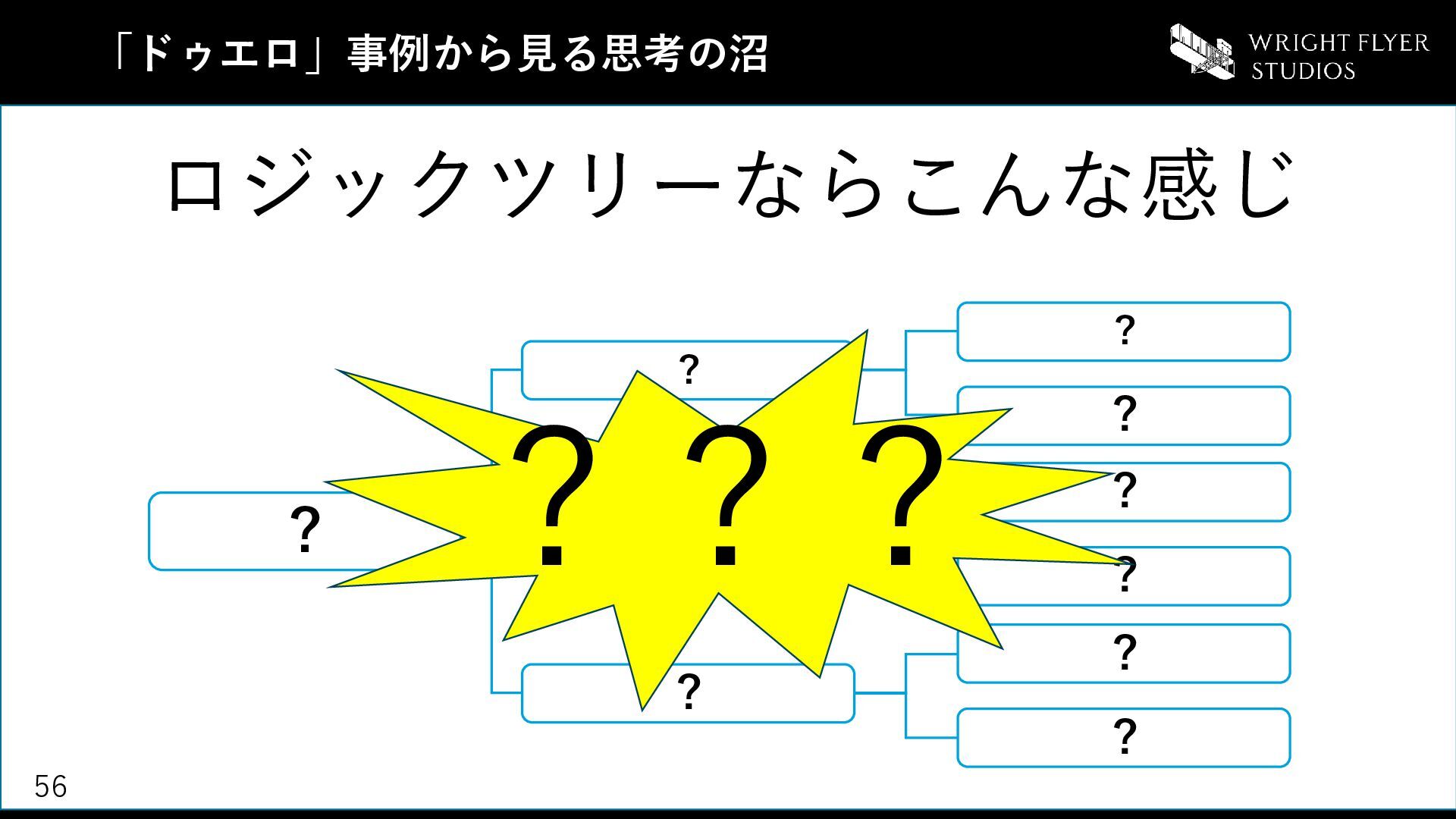 「ドゥエロ」事例から見る思考の沼

WRIGHT FLYER STUDIOS

ロジックツリーならこんな感じ

?

?

?

?

?

?

?

?

?

? ? ?

56